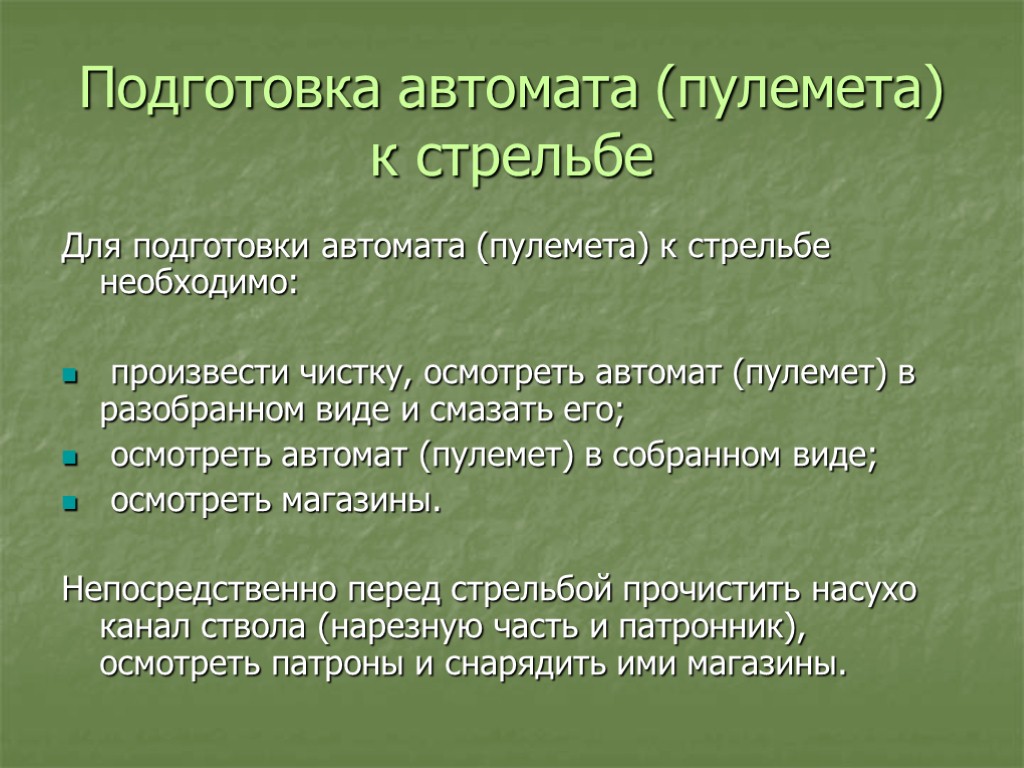 Подготовка автомата (пулемета) к стрельбе

Для подготовки автомата (пулемета) к стрельбе необходимо:

- произвести чистку, осмотреть автомат (пулемет) в разобранном виде и смазать его;
- осмотреть автомат (пулемет) в собранном виде;
- осмотреть магазины.

Непосредственно перед стрельбой прочистить насухо канал ствола (нарезную часть и патронник), осмотреть патроны и снарядить ими магазины.